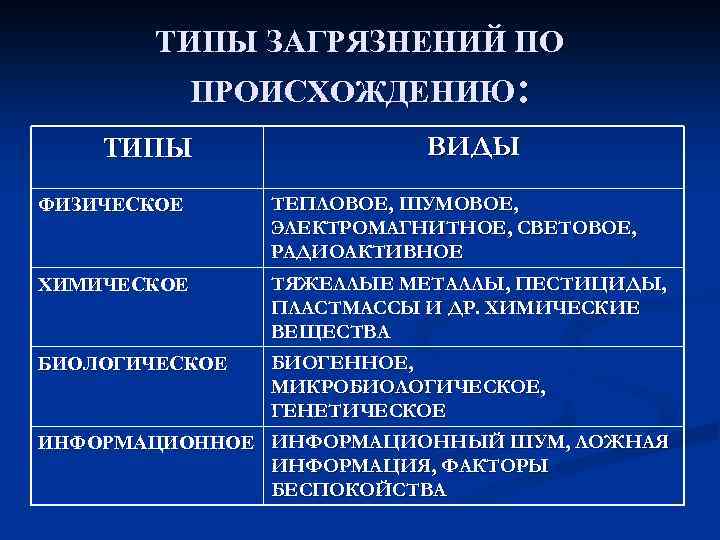 ТИПЫ ЗАГРЯЗНЕНИЙ ПО ПРОИСХОЖДЕНИЮ:

| ТИПЫ | ВИДЫ |
|---|---|
| ФИЗИЧЕСКОЕ | ТЕПЛОВОЕ, ШУМОВОЕ, ЭЛЕКТРОМАГНИТНОЕ, СВЕТОВОЕ, РАДИОАКТИВНОЕ |
| ХИМИЧЕСКОЕ | ТЯЖЕЛЛЫЕ МЕТАЛЛЫ, ПЕСТИЦИДЫ, ПЛАСТМАССЫ И ДР. ХИМИЧЕСКИЕ ВЕЩЕСТВА |
| БИОЛОГИЧЕСКОЕ | БИОГЕННОЕ, МИКРОБИОЛОГИЧЕСКОЕ, ГЕНЕТИЧЕСКОЕ |
| ИНФОРМАЦИОННОЕ | ИНФОРМАЦИОННЫЙ ШУМ, ЛОЖНАЯ ИНФОРМАЦИЯ, ФАКТОРЫ БЕСПОКОЙСТВА |